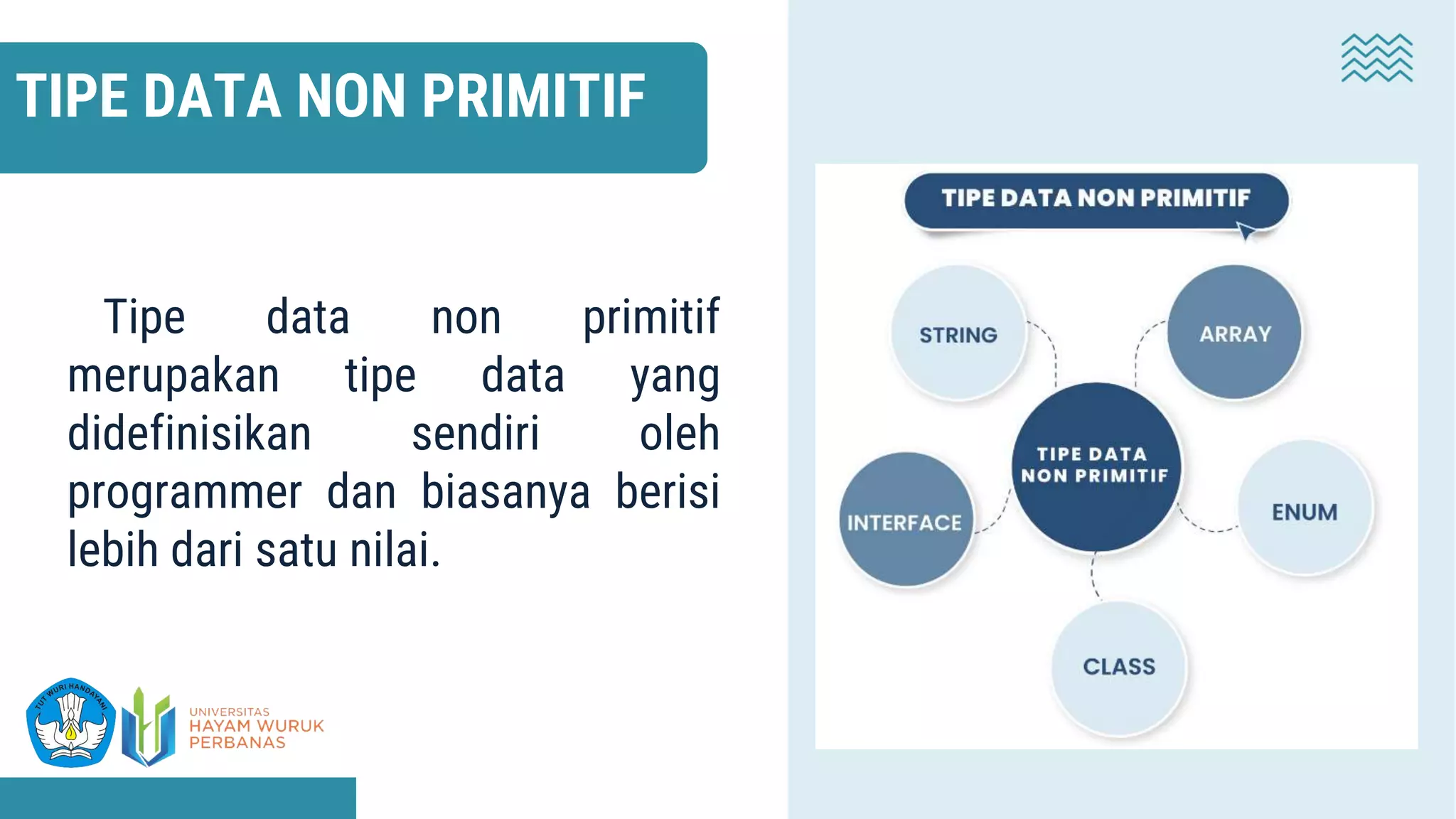 TIPE DATA NON PRIMITIF

Tipe data non primitif merupakan tipe data yang didefinisikan sendiri oleh programmer dan biasanya berisi lebih dari satu nilai.

TUT WURI HANDAYANI

UNIVERSITAS
HAYAM WURUK
PERBANAS

TIPE DATA NON PRIMITIF

STRING

ARRAY

TIPE DATA NON PRIMITIF

INTERFACE

ENUM

CLASS